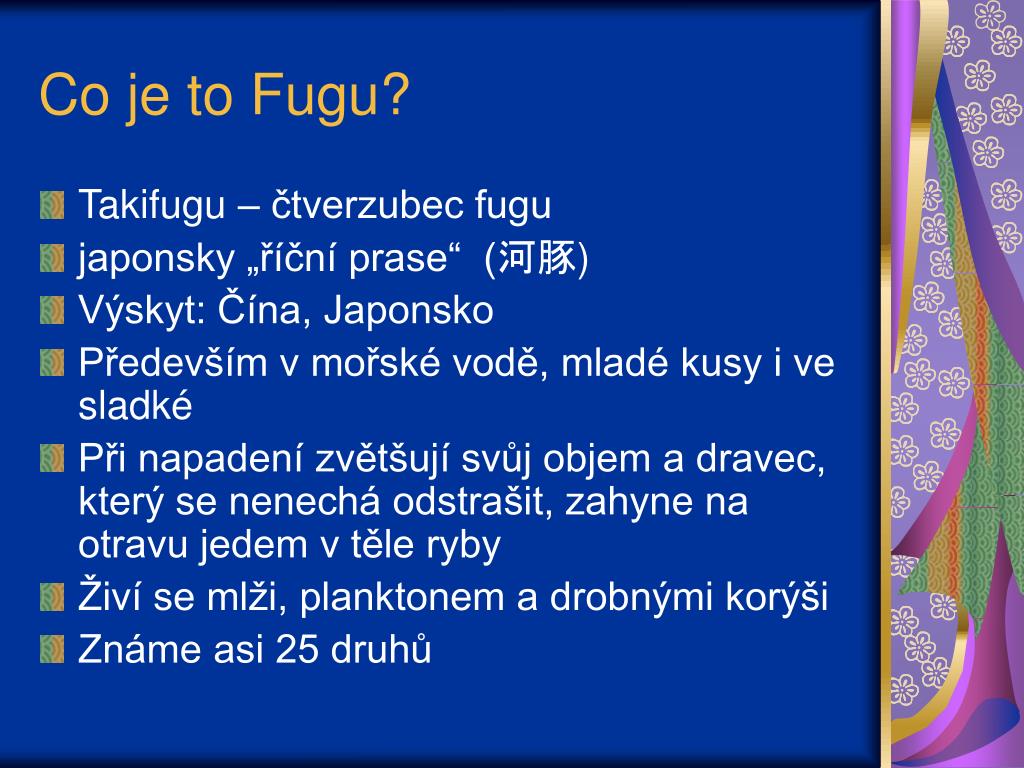 Co je to Fugu?

Takifugu – čtverzubec fugu
japonsky „říční prase“ (河豚)
Výskyt: Čína, Japonsko
Především v mořské vodě, mladé kusy i ve sladké
Při napadení zvětšují svůj objem a dravec, který se nenechá odstrašit, zahyne na otravu jedem v těle ryby
Živí se mlži, planktonem a drobnými korýši
Známe asi 25 druhů